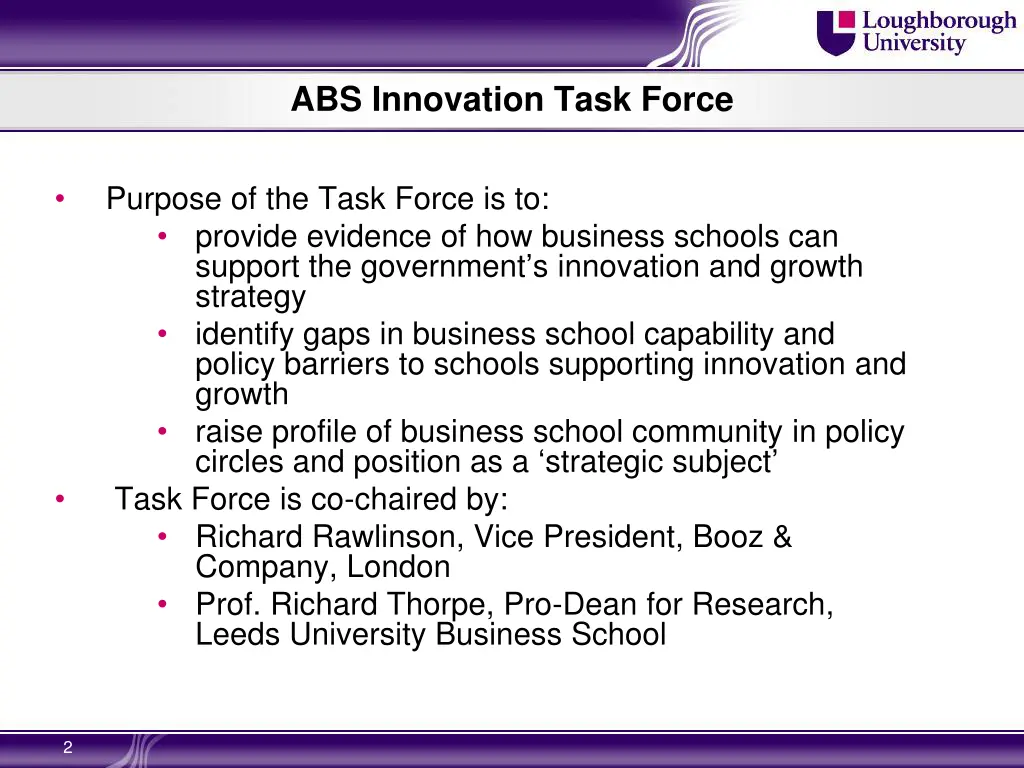 Loughborough University

ABS Innovation Task Force

• Purpose of the Task Force is to:
  • provide evidence of how business schools can support the government’s innovation and growth strategy
  • identify gaps in business school capability and policy barriers to schools supporting innovation and growth
  • raise profile of business school community in policy circles and position as a ‘strategic subject’
• Task Force is co-chaired by:
  • Richard Rawlinson, Vice President, Booz & Company, London
  • Prof. Richard Thorpe, Pro-Dean for Research, Leeds University Business School

2